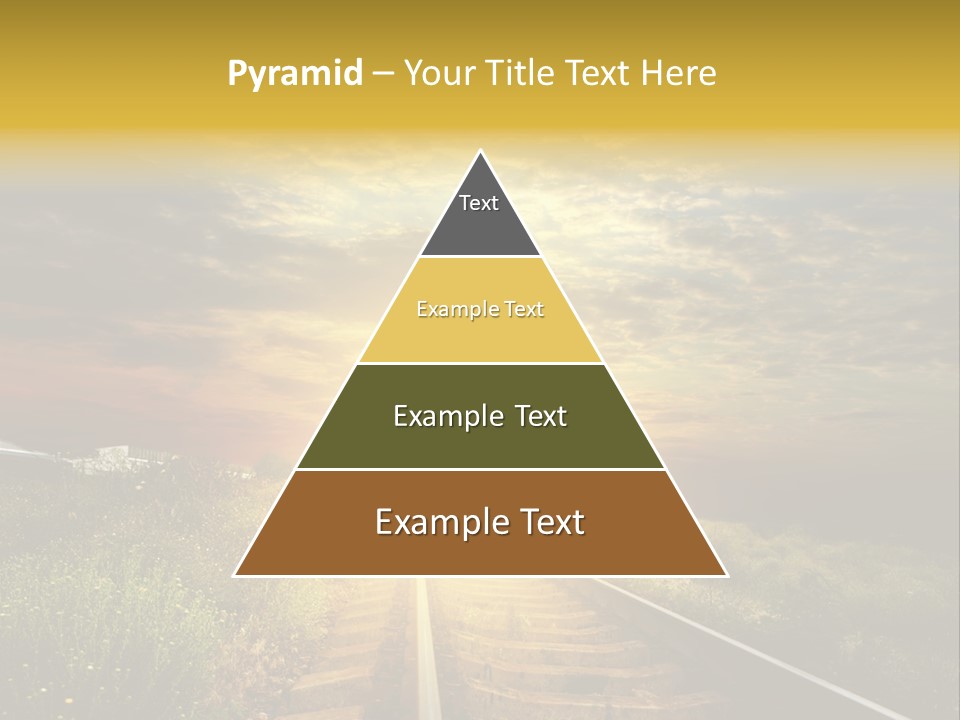 Pyramid – Your Title Text Here

Text

Example Text

Example Text

Example Text